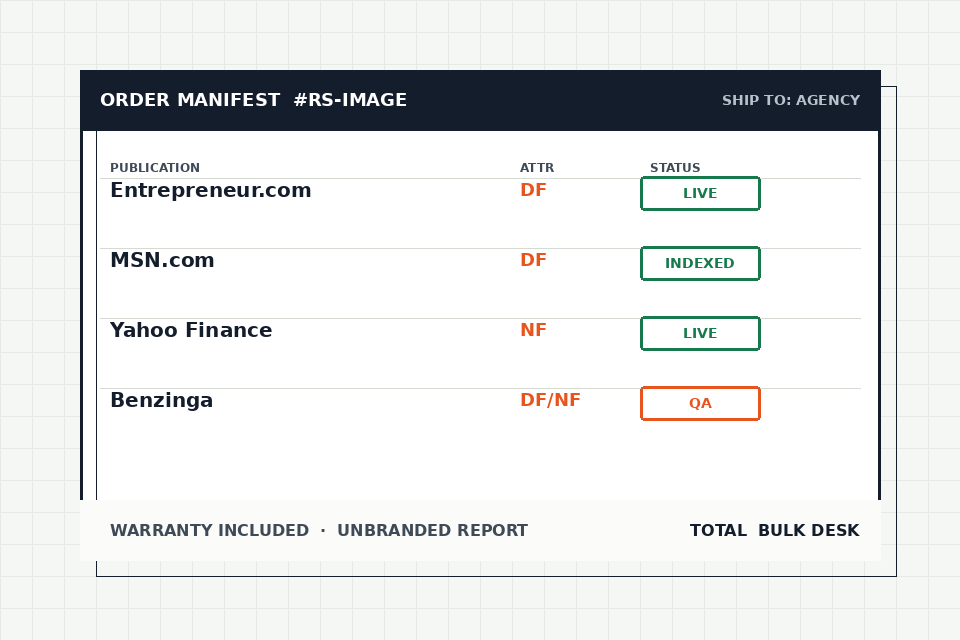 ORDER MANIFEST #RS-IMAGE

SHIP TO: AGENCY

| PUBLICATION | ATTR | STATUS |
|---|---|---|
| Entrepreneur.com | DF | LIVE |
| MSN.com | DF | INDEXED |
| Yahoo Finance | NF | LIVE |
| Benzinga | DF/NF | QA |

WARRANTY INCLUDED · UNBRANDED REPORT

TOTAL BULK DESK